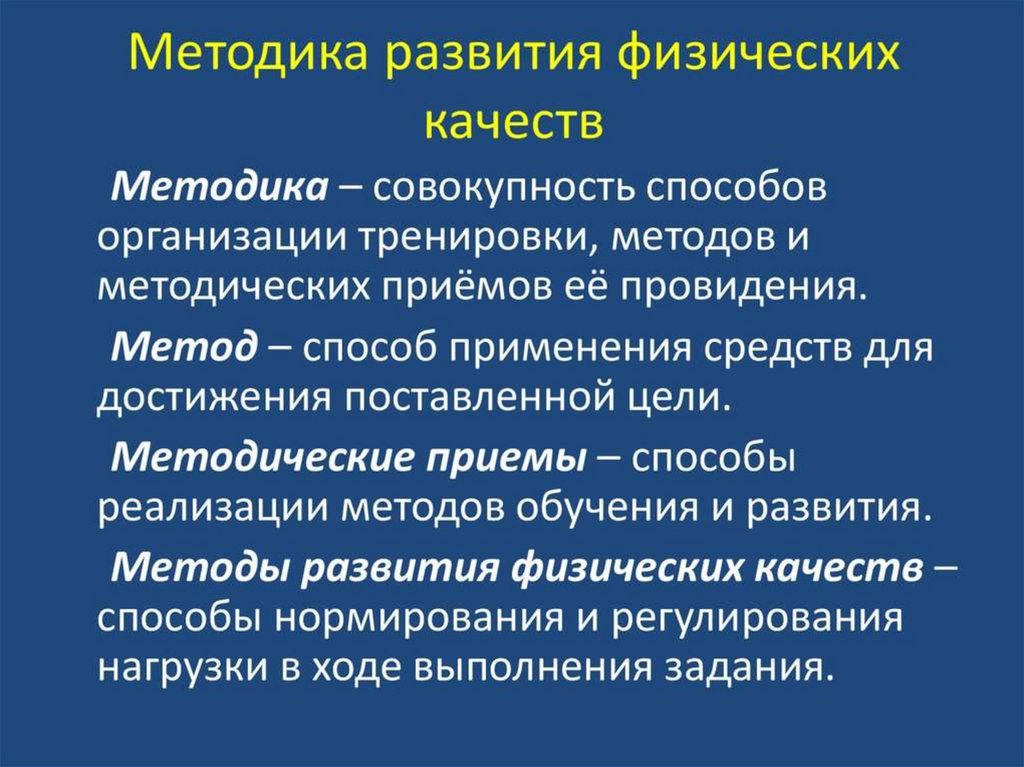 Методика развития физических качеств

Методика – совокупность способов организации тренировки, методов и методических приёмов её провидения.

Метод – способ применения средств для достижения поставленной цели.

Методические приемы – способы реализации методов обучения и развития.

Методы развития физических качеств – способы нормирования и регулирования нагрузки в ходе выполнения задания.